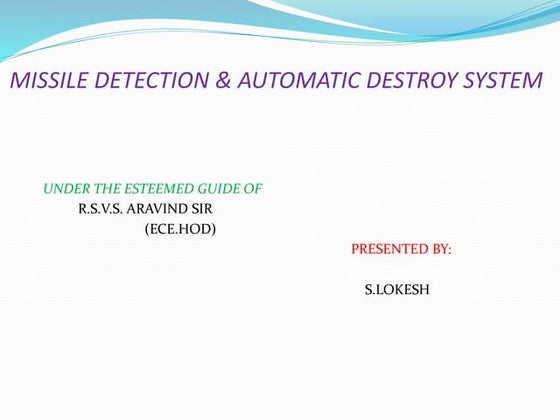 MISSILE DETECTION & AUTOMATIC DESTROY SYSTEM

UNDER THE ESTEEMED GUIDE OF
R.S.V.S. ARAVIND SIR
(ECE.HOD)

PRESENTED BY:

S.LOKESH